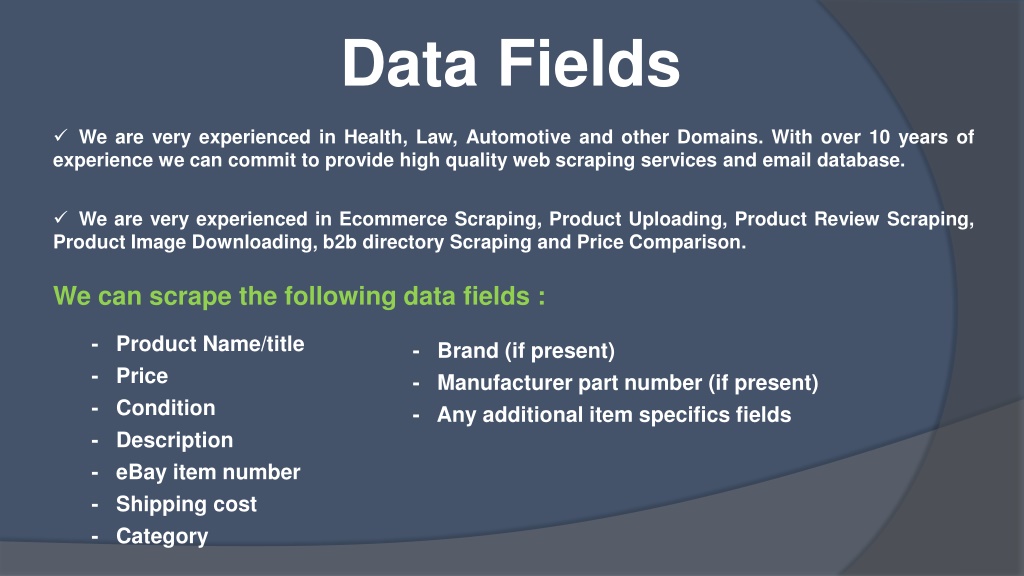 Data Fields

✓ We are very experienced in Health, Law, Automotive and other Domains. With over 10 years of experience we can commit to provide high quality web scraping services and email database.

✓ We are very experienced in Ecommerce Scraping, Product Uploading, Product Review Scraping, Product Image Downloading, b2b directory Scraping and Price Comparison.

We can scrape the following data fields :

- Product Name/title
- Price
- Condition
- Description
- eBay item number
- Shipping cost
- Category

- Brand (if present)
- Manufacturer part number (if present)
- Any additional item specifics fields